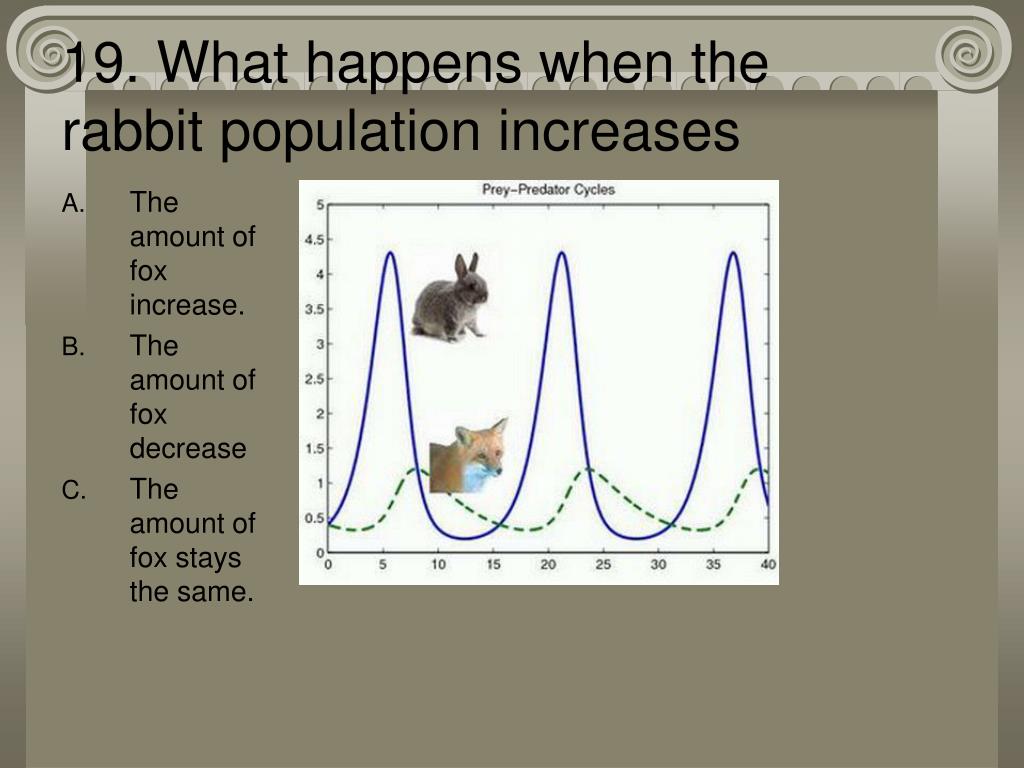 19. What happens when the rabbit population increases

A. The amount of fox increase.
B. The amount of fox decrease
C. The amount of fox stays the same.

Prey–Predator Cycles

5
4.5
4
3.5
3
2.5
2
1.5
1
0.5
0

0 5 10 15 20 25 30 35 40